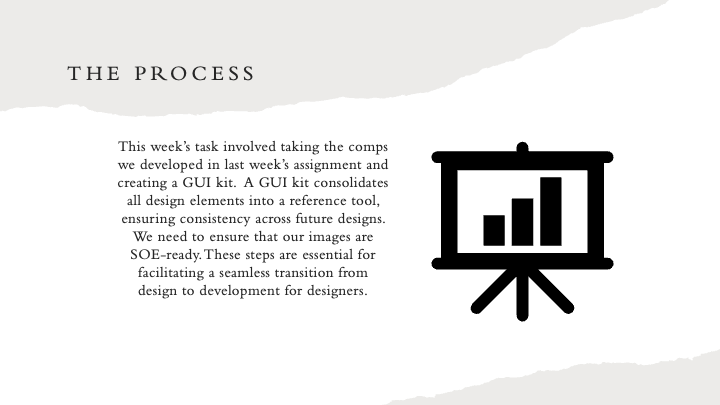 THE PROCESS

This week's task involved taking the comps we developed in last week's assignment and creating a GUI kit. A GUI kit consolidates all design elements into a reference tool, ensuring consistency across future designs. We need to ensure that our images are SOE-ready. These steps are essential for facilitating a seamless transition from design to development for designers.